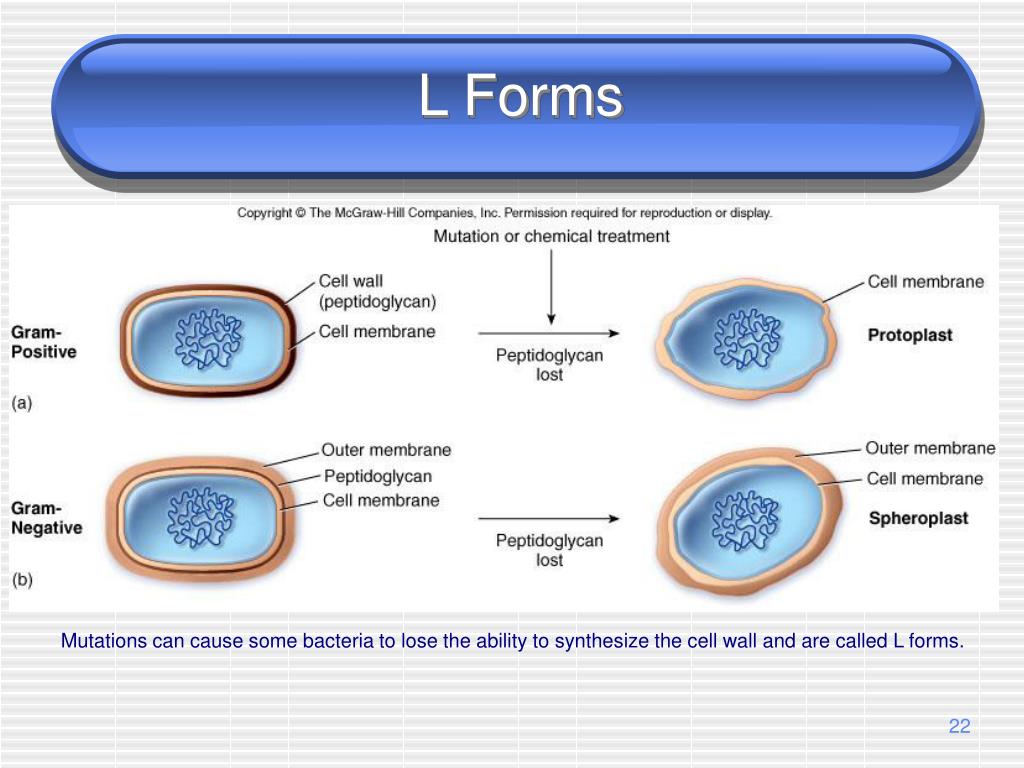 L Forms

Copyright © The McGraw-Hill Companies, Inc. Permission required for reproduction or display.

Mutation or chemical treatment

Gram-Positive

Cell wall (peptidoglycan)

Cell membrane

Peptidoglycan lost

Cell membrane

Protoplast

(a)

Gram-Negative

Outer membrane

Peptidoglycan

Cell membrane

Peptidoglycan lost

Outer membrane

Cell membrane

Spheroplast

(b)

Mutations can cause some bacteria to lose the ability to synthesize the cell wall and are called L forms.

22